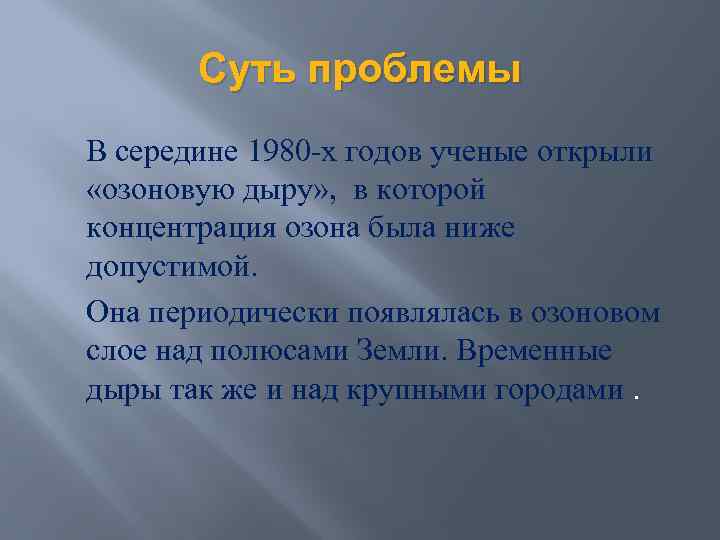 Суть проблемы

В середине 1980-х годов ученые открыли «озоновую дыру», в которой концентрация озона была ниже допустимой.

Она периодически появлялась в озоновом слое над полюсами Земли. Временные дыры так же и над крупными городами .